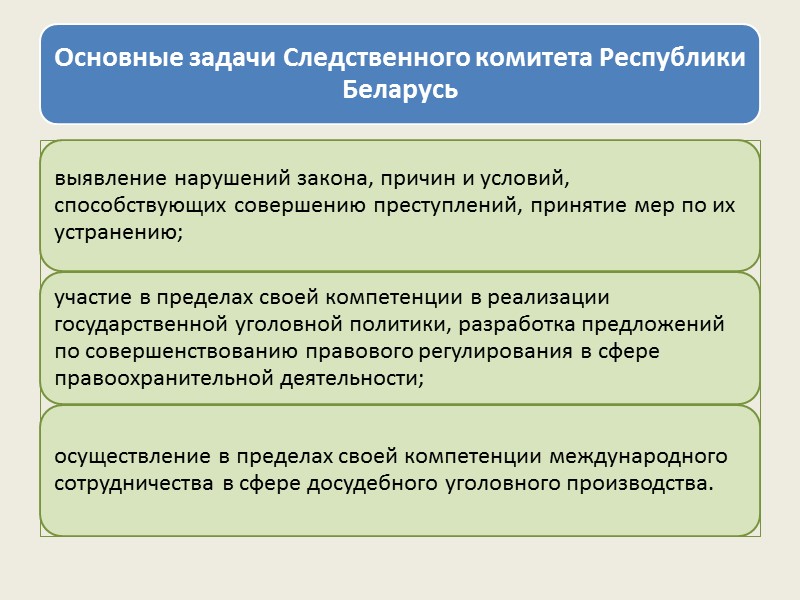 Основные задачи Следственного комитета Республики Беларусь

выявление нарушений закона, причин и условий, способствующих совершению преступлений, принятие мер по их устранению;

участие в пределах своей компетенции в реализации государственной уголовной политики, разработка предложений по совершенствованию правового регулирования в сфере правоохранительной деятельности;

осуществление в пределах своей компетенции международного сотрудничества в сфере досудебного уголовного производства.